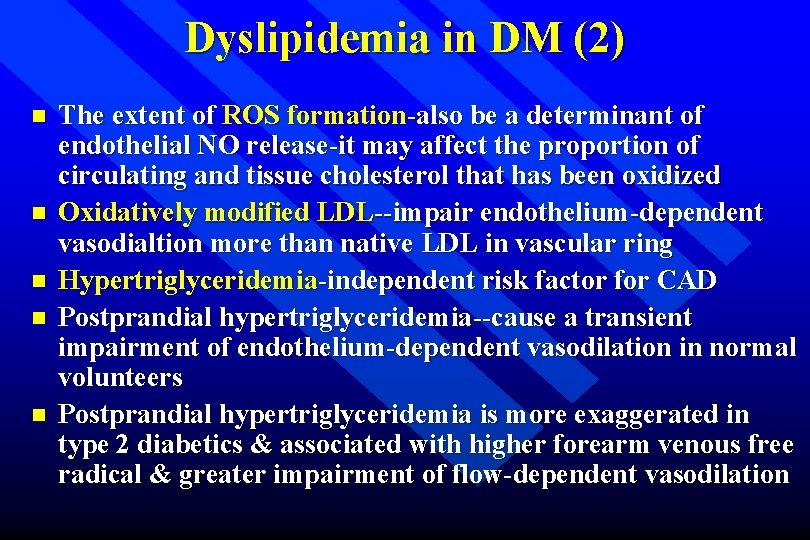 Dyslipidemia in DM (2)

- The extent of ROS formation-also be a determinant of endothelial NO release-it may affect the proportion of circulating and tissue cholesterol that has been oxidized
- Oxidatively modified LDL--impair endothelium-dependent vasodialtion more than native LDL in vascular ring
- Hypertriglyceridemia-independent risk factor for CAD
- Postprandial hypertriglyceridemia--cause a transient impairment of endothelium-dependent vasodilation in normal volunteers
- Postprandial hypertriglyceridemia is more exaggerated in type 2 diabetics & associated with higher forearm venous free radical & greater impairment of flow-dependent vasodilation